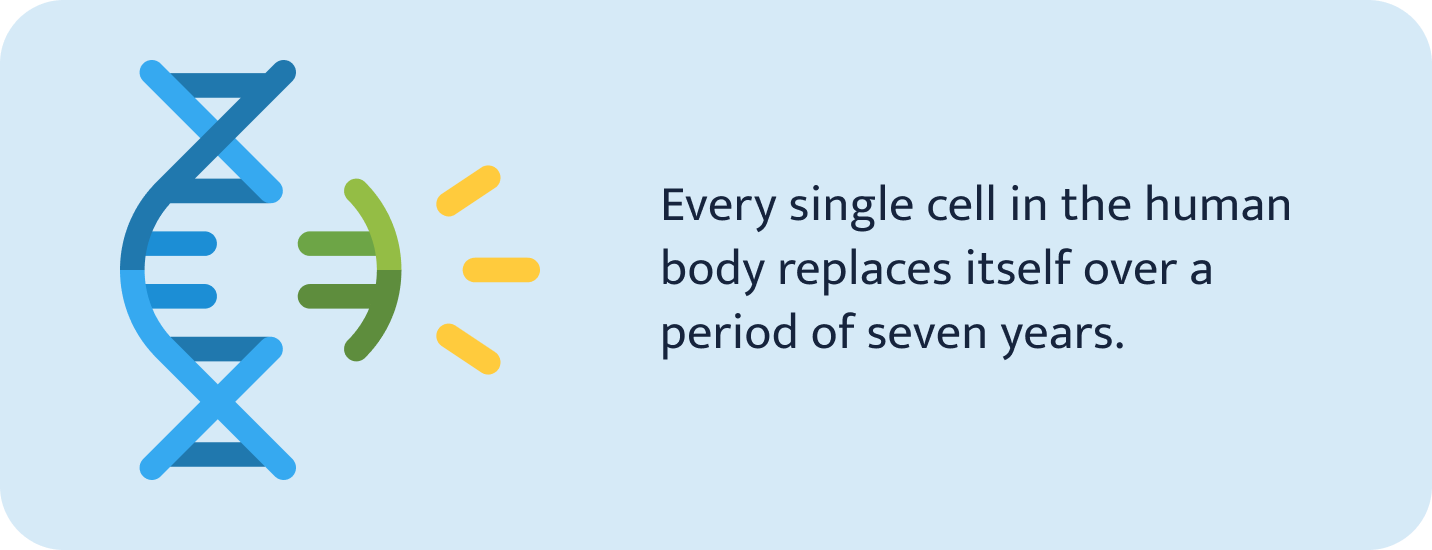 Every single cell in the human body replaces itself over a period of seven years.